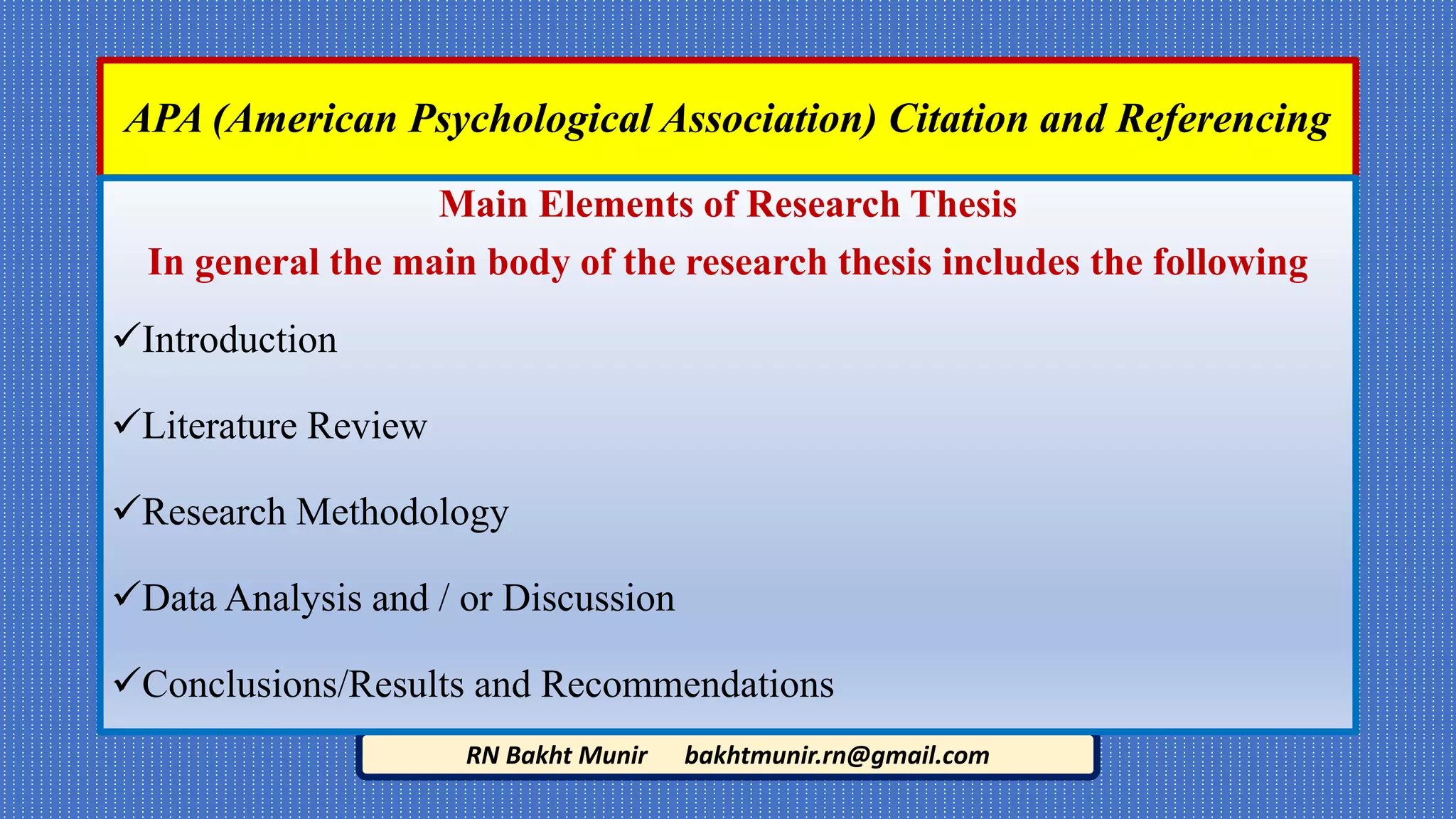 APA (American Psychological Association) Citation and Referencing

Main Elements of Research Thesis

In general the main body of the research thesis includes the following

✓Introduction

✓Literature Review

✓Research Methodology

✓Data Analysis and / or Discussion

✓Conclusions/Results and Recommendations

RN Bakht Munir bakhtmunir.rn@gmail.com